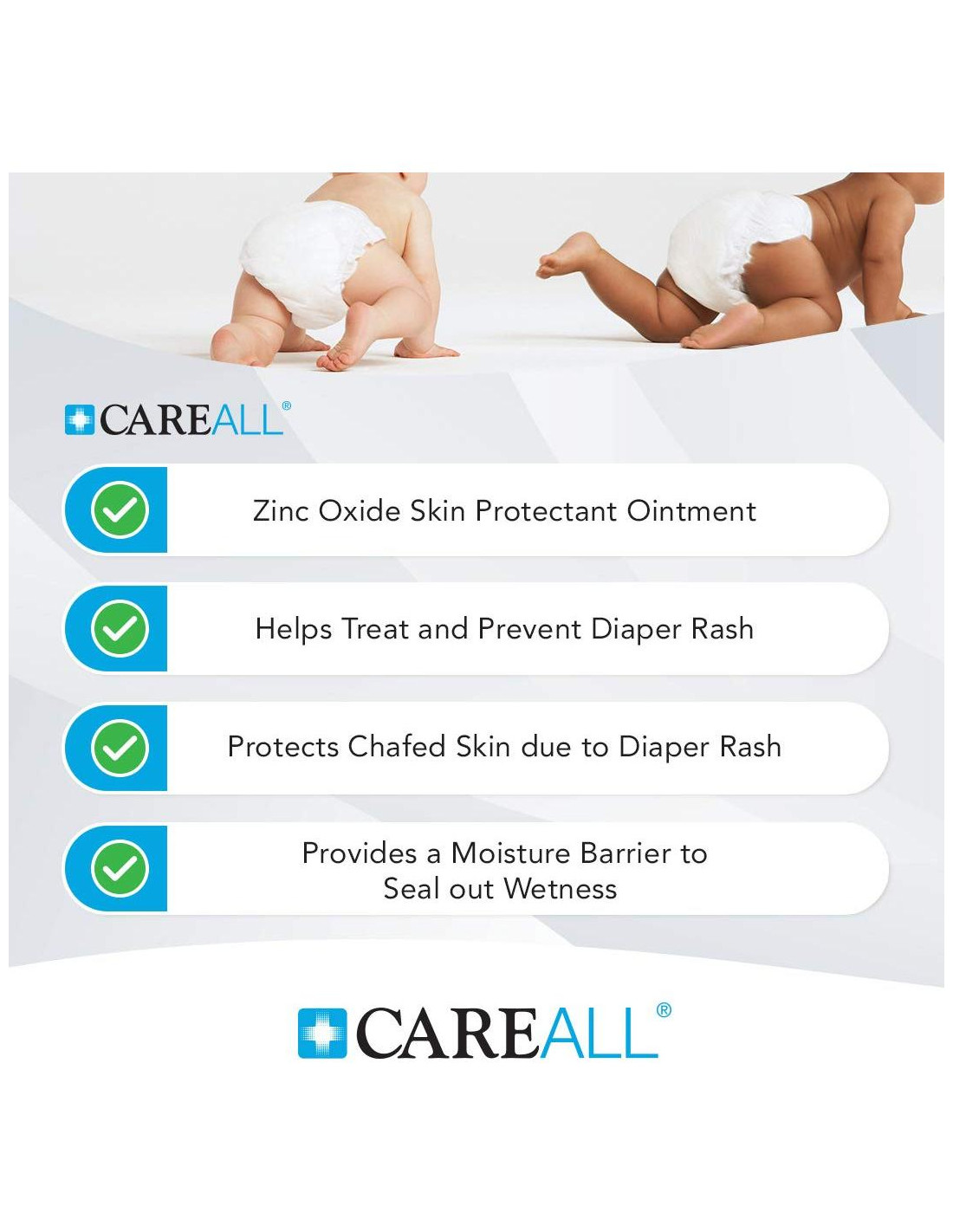 CAREALL®

Zinc Oxide Skin Protectant Ointment

Helps Treat and Prevent Diaper Rash

Protects Chafed Skin due to Diaper Rash

Provides a Moisture Barrier to Seal out Wetness

CAREALL®